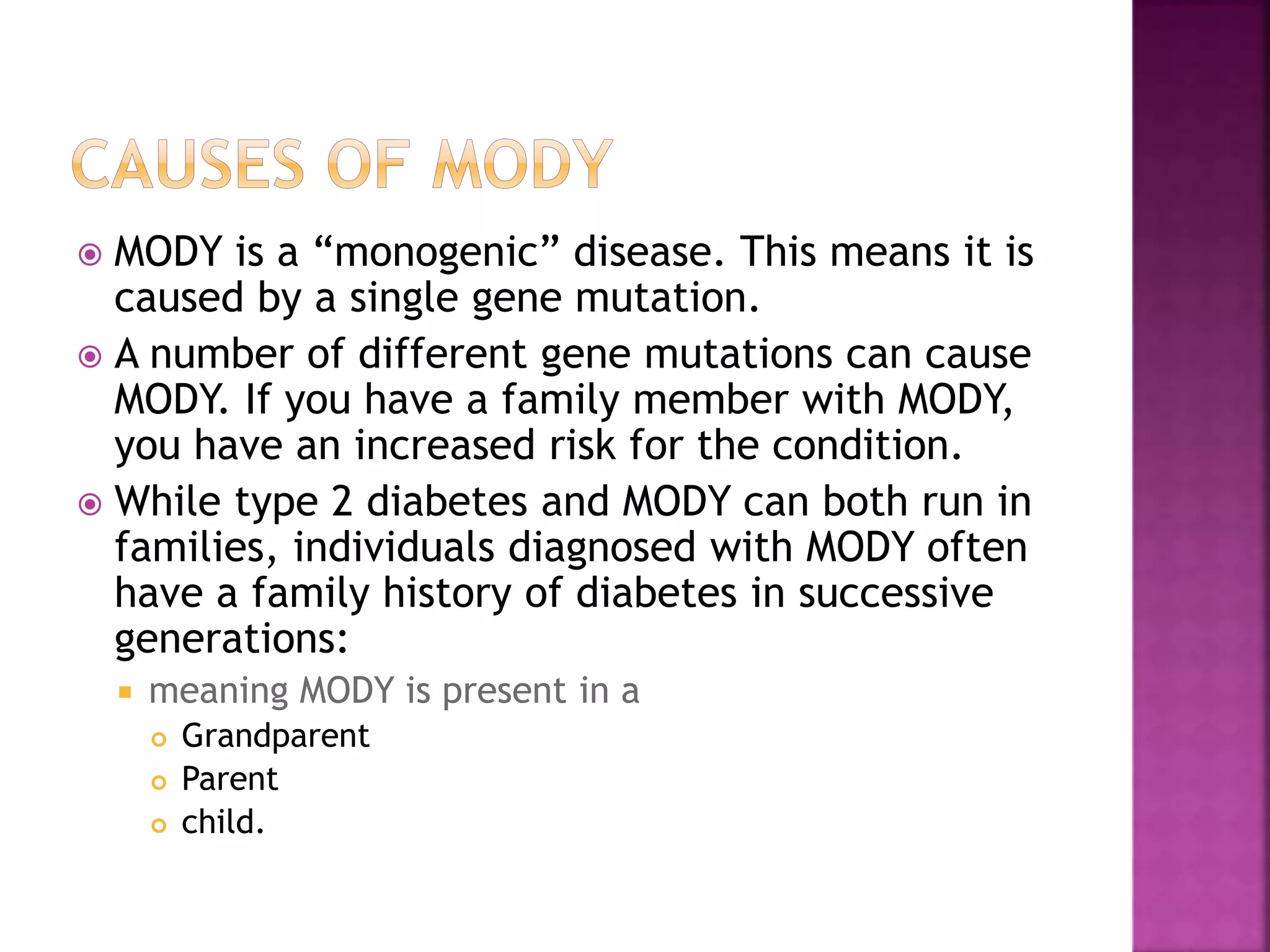 CAUSES OF MODY

MODY is a “monogenic” disease. This means it is caused by a single gene mutation.

A number of different gene mutations can cause MODY. If you have a family member with MODY, you have an increased risk for the condition.

While type 2 diabetes and MODY can both run in families, individuals diagnosed with MODY often have a family history of diabetes in successive generations:

meaning MODY is present in a

Grandparent

Parent

child.